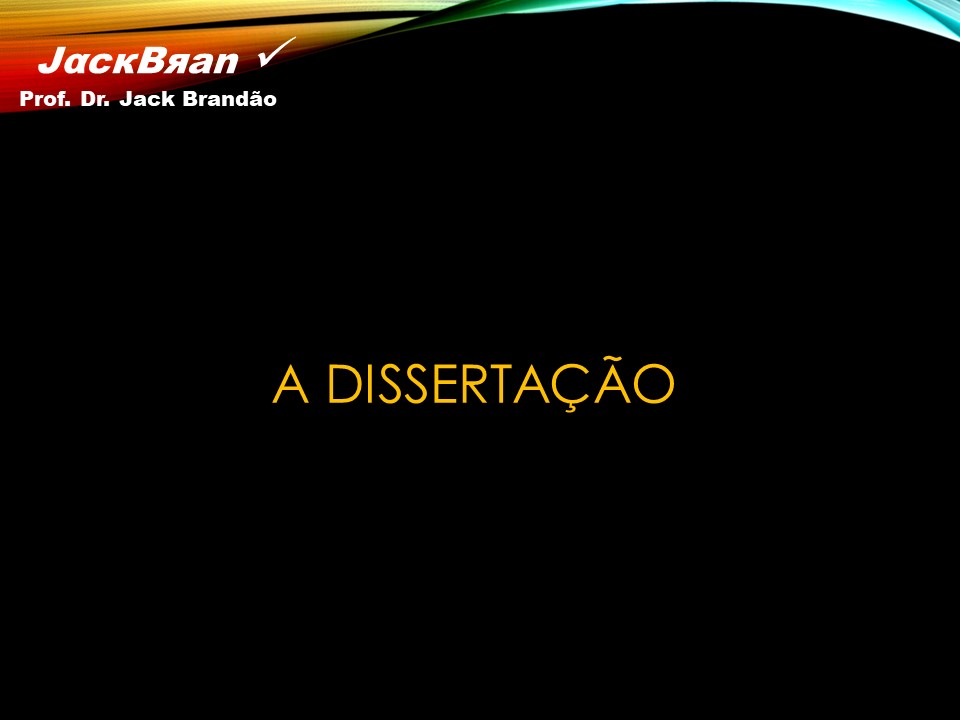 JackBяan ✓
Prof. Dr. Jack Brandão

A DISSERTAÇÃO